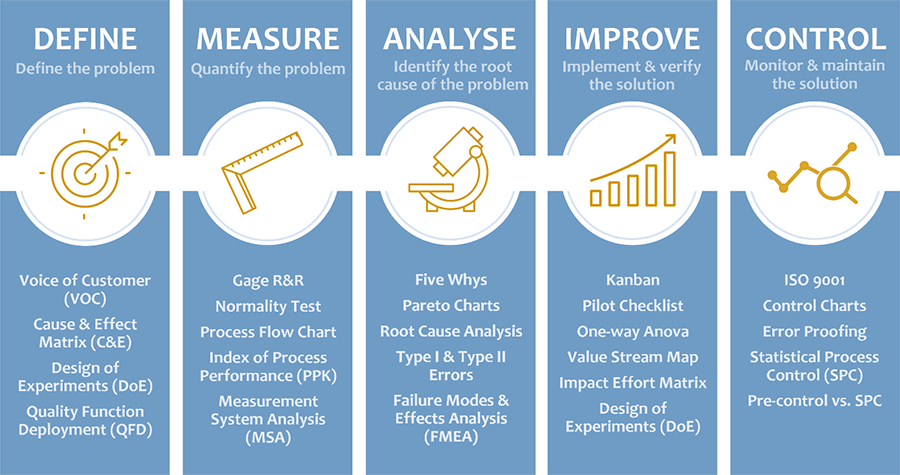 DEFINE
Define the problem

Voice of Customer (VOC)
Cause & Effect Matrix (C&E)
Design of Experiments (DoE)
Quality Function Deployment (QFD)

MEASURE
Quantify the problem

Gage R&R
Normality Test
Process Flow Chart
Index of Process Performance (PPK)
Measurement System Analysis (MSA)

ANALYSE
Identify the root cause of the problem

Five Whys
Pareto Charts
Root Cause Analysis
Type I & Type II Errors
Failure Modes & Effects Analysis (FMEA)

IMPROVE
Implement & verify the solution

Kanban
Pilot Checklist
One-way Anova
Value Stream Map
Impact Effort Matrix
Design of Experiments (DoE)

CONTROL
Monitor & maintain the solution

ISO 9001
Control Charts
Error Proofing
Statistical Process Control (SPC)
Pre-control vs. SPC